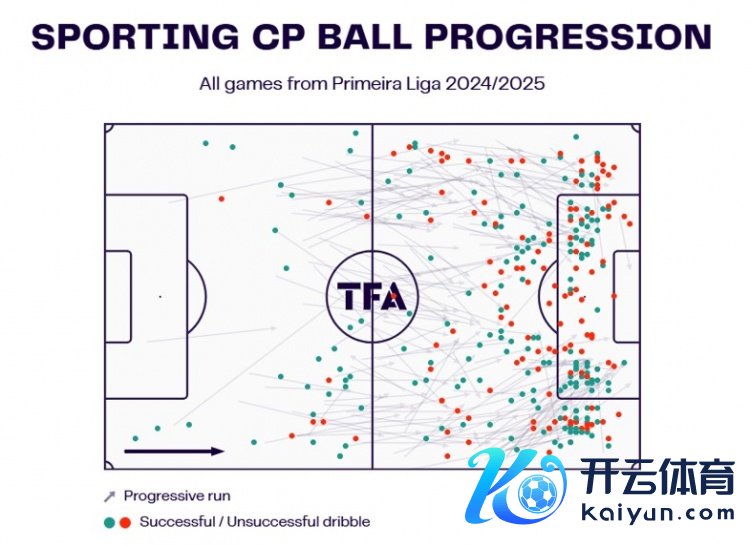 SPORTING CP BALL PROGRESSION

All games from Primeira Liga 2024/2025

TFA

Progressive run

Successful / Unsuccessful dribble

开云体育

kaiyun.com